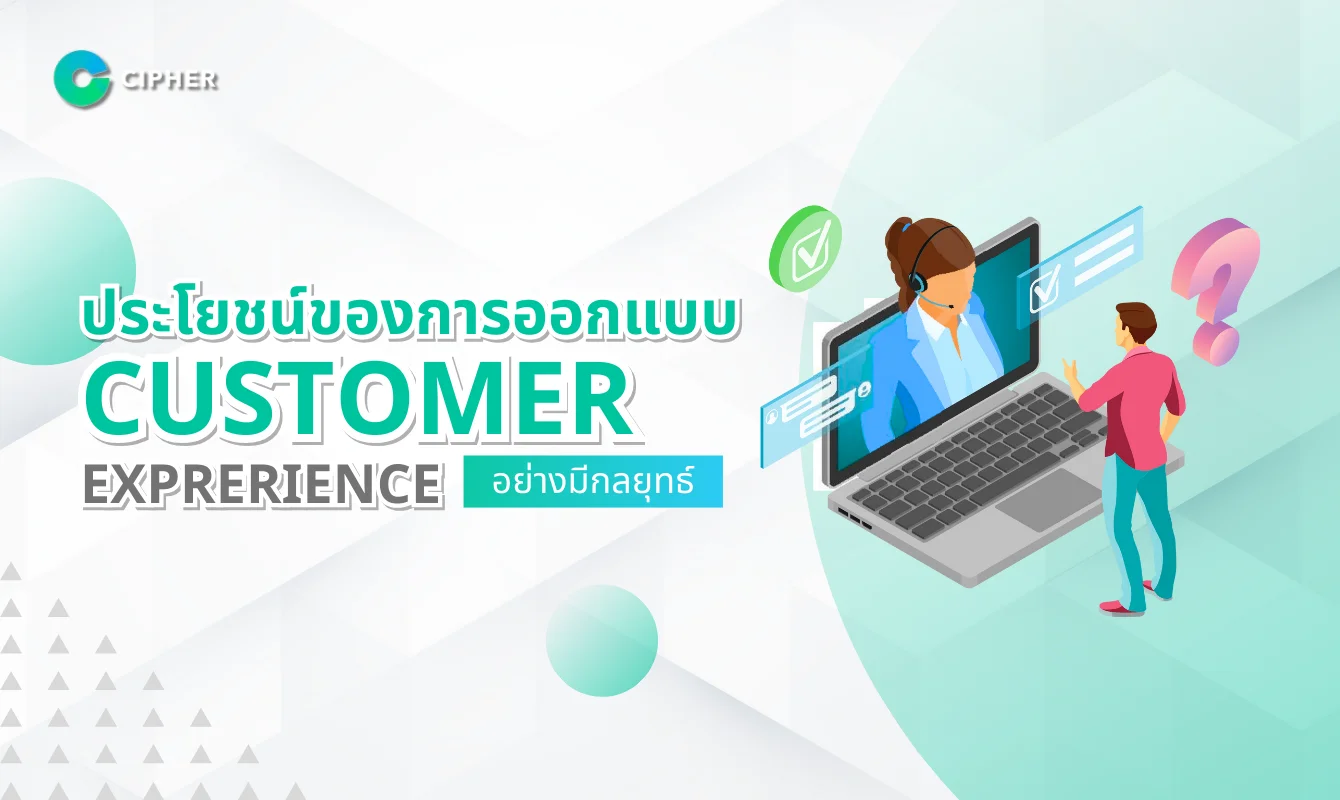 CIPHER

ประโยชน์ของการออกแบบ
CUSTOMER
EXPRERIENCE อย่างมีกลยุทธ์